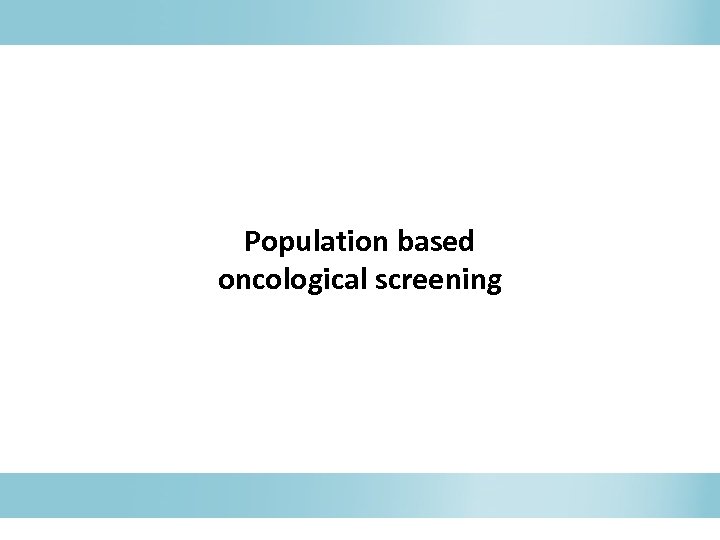 Population based oncological screening